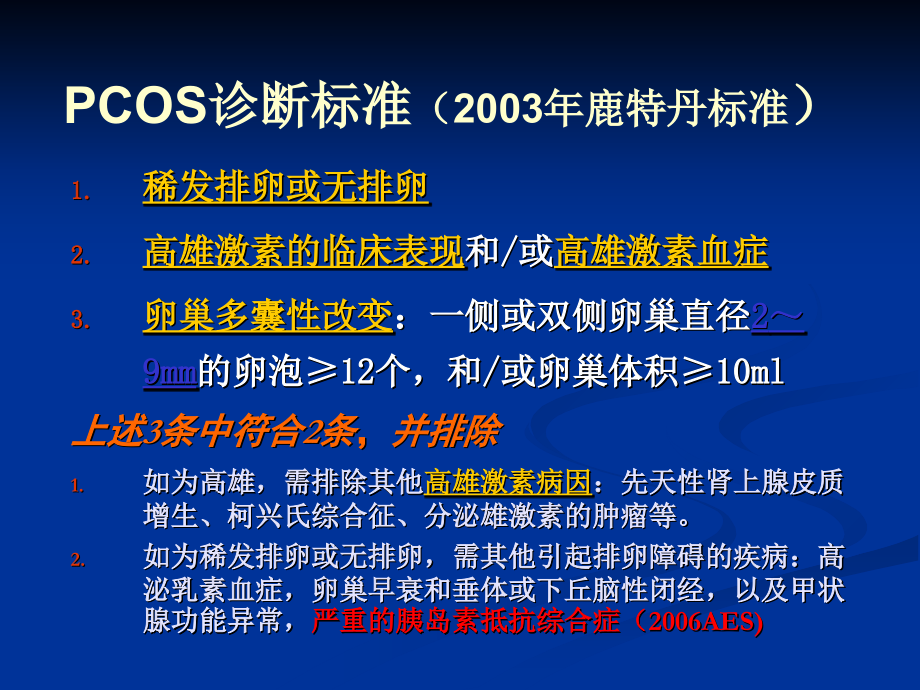 PCOS诊断标准（2003年鹿特丹标准）

1. 稀发排卵或无排卵

2. 高雄激素的临床表现和/或高雄激素血症

3. 卵巢多囊性改变：一侧或双侧卵巢直径2～9㎜的卵泡≥12个，和/或卵巢体积≥10ml

上述3条中符合2条，并排除

1. 如为高雄，需排除其他高雄激素病因：先天性肾上腺皮质增生、柯兴氏综合征、分泌雄激素的肿瘤等。

2. 如为稀发排卵或无排卵，需其他引起排卵障碍的疾病：高泌乳素血症，卵巢早衰和垂体或下丘脑性闭经，以及甲状腺功能异常，严重的胰岛素抵抗综合症（2006AES)